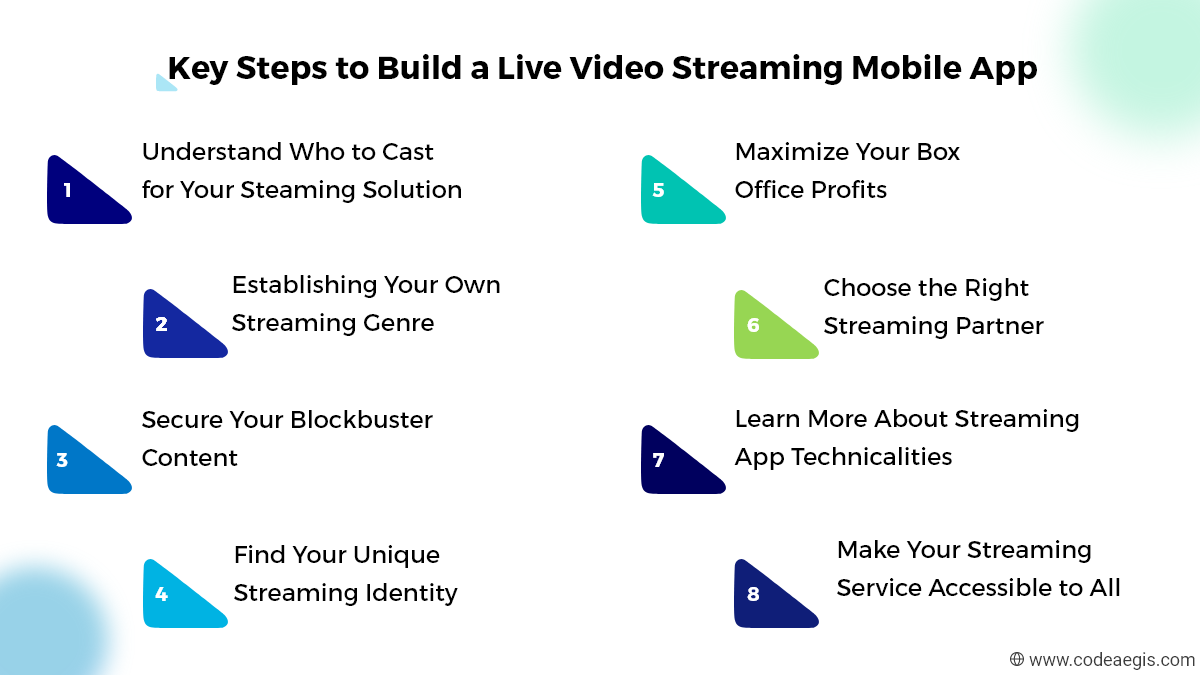 Key Steps to Build a Live Video Streaming Mobile App

1 Understand Who to Cast for Your Steaming Solution

2 Establishing Your Own Streaming Genre

3 Secure Your Blockbuster Content

4 Find Your Unique Streaming Identity

5 Maximize Your Box Office Profits

6 Choose the Right Streaming Partner

7 Learn More About Streaming App Technicalities

8 Make Your Streaming Service Accessible to All

www.codeaegis.com